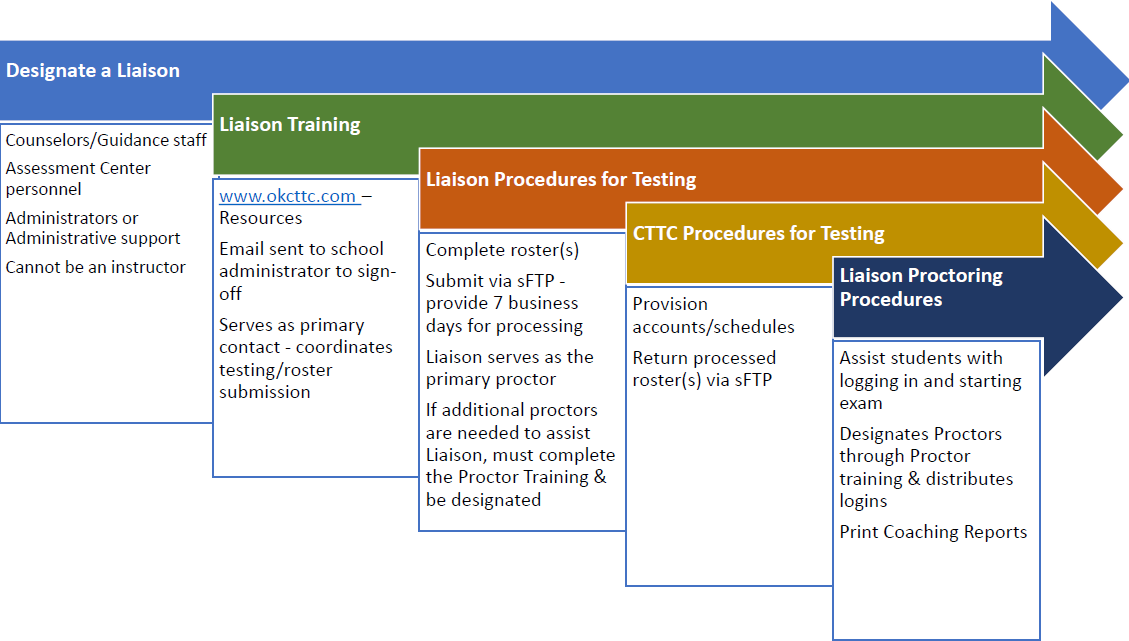 Designate a Liaison

Counselors/Guidance staff

Assessment Center personnel

Administrators or Administrative support

Cannot be an instructor

Liaison Training

www.okcttc.com – Resources

Email sent to school administrator to sign-off

Serves as primary contact - coordinates testing/roster submission

Liaison Procedures for Testing

Complete roster(s)

Submit via sFTP - provide 7 business days for processing

Liaison serves as the primary proctor

If additional proctors are needed to assist Liaison, must complete the Proctor Training & be designated

CTTC Procedures for Testing

Provision accounts/schedules

Return processed roster(s) via sFTP

Liaison Proctoring Procedures

Assist students with logging in and starting exam

Designates Proctors through Proctor training & distributes logins

Print Coaching Reports